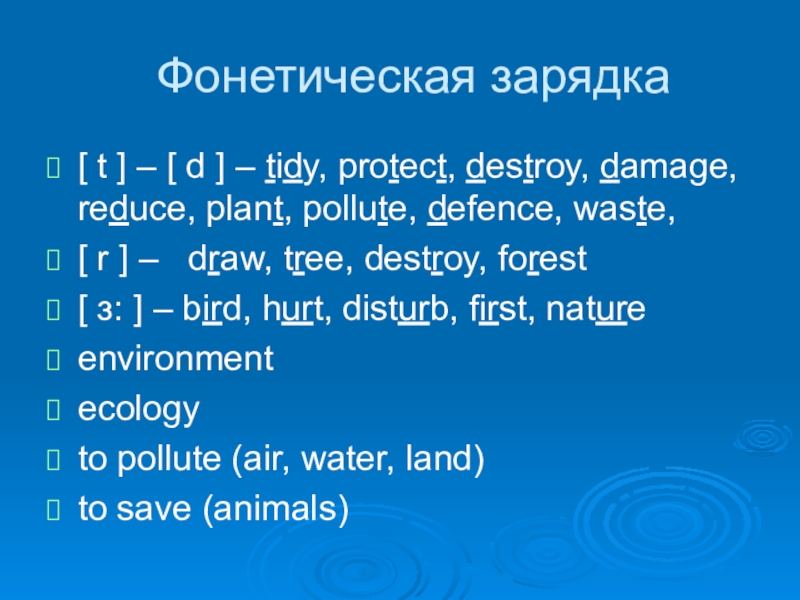 Фонетическая зарядка

[ t ] – [ d ] – tidy, protect, destroy, damage, reduce, plant, pollute, defence, waste,

[ r ] – draw, tree, destroy, forest

[ з: ] – bird, hurt, disturb, first, nature

environment

ecology

to pollute (air, water, land)

to save (animals)